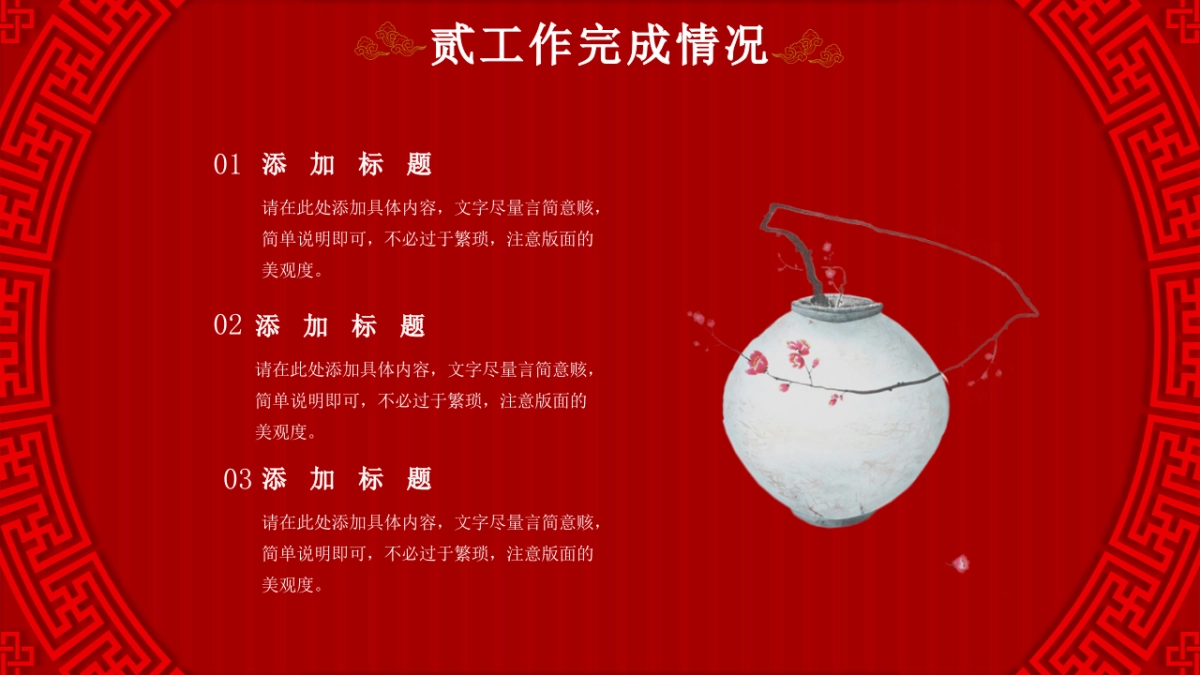 贰工作完成情况

01 添 加 标 题

请在此处添加具体内容，文字尽量言简意赅，简单说明即可，不必过于繁琐，注意版面的美观度。

02 添 加 标 题

请在此处添加具体内容，文字尽量言简意赅，简单说明即可，不必过于繁琐，注意版面的美观度。

03 添 加 标 题

请在此处添加具体内容，文字尽量言简意赅，简单说明即可，不必过于繁琐，注意版面的美观度。